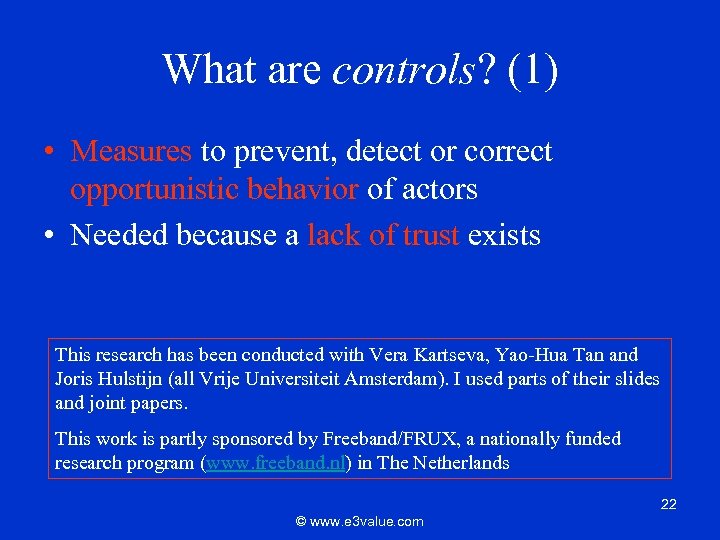 What are controls? (1)

• Measures to prevent, detect or correct opportunistic behavior of actors
• Needed because a lack of trust exists

This research has been conducted with Vera Kartseva, Yao-Hua Tan and Joris Hulstijn (all Vrije Universiteit Amsterdam). I used parts of their slides and joint papers.

This work is partly sponsored by Freeband/FRUX, a nationally funded research program (www.freeband.nl) in The Netherlands

22

© www.e3value.com